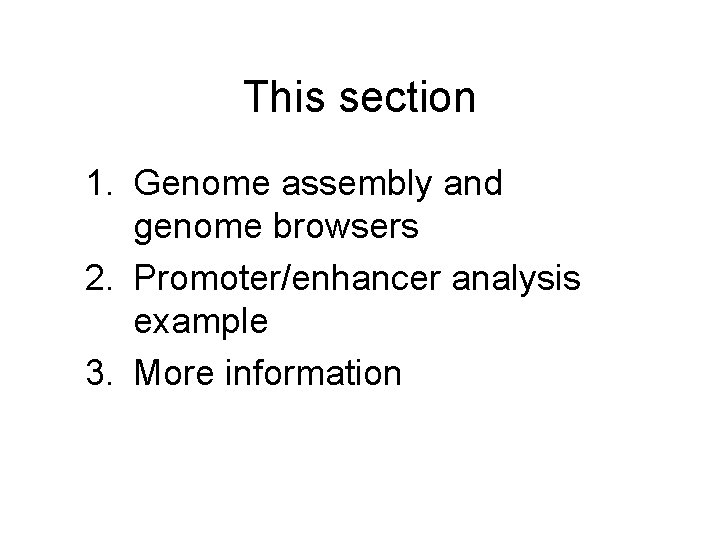 This section

1. Genome assembly and genome browsers
2. Promoter/enhancer analysis example
3. More information